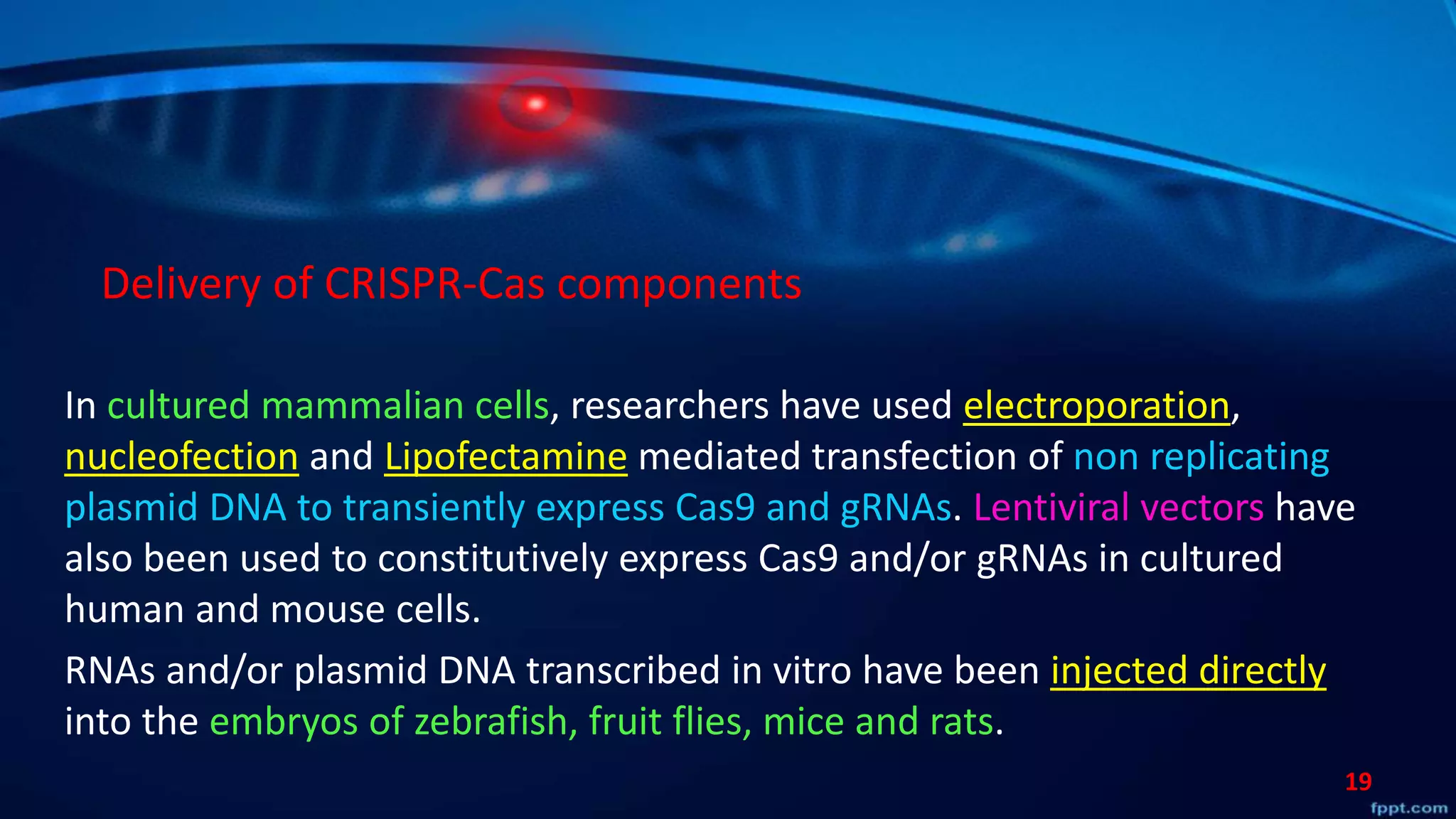 Delivery of CRISPR-Cas components

In cultured mammalian cells, researchers have used electroporation, nucleofection and Lipofectamine mediated transfection of non replicating plasmid DNA to transiently express Cas9 and gRNAs. Lentiviral vectors have also been used to constitutively express Cas9 and/or gRNAs in cultured human and mouse cells.

RNAs and/or plasmid DNA transcribed in vitro have been injected directly into the embryos of zebrafish, fruit flies, mice and rats.

19

fppt.com